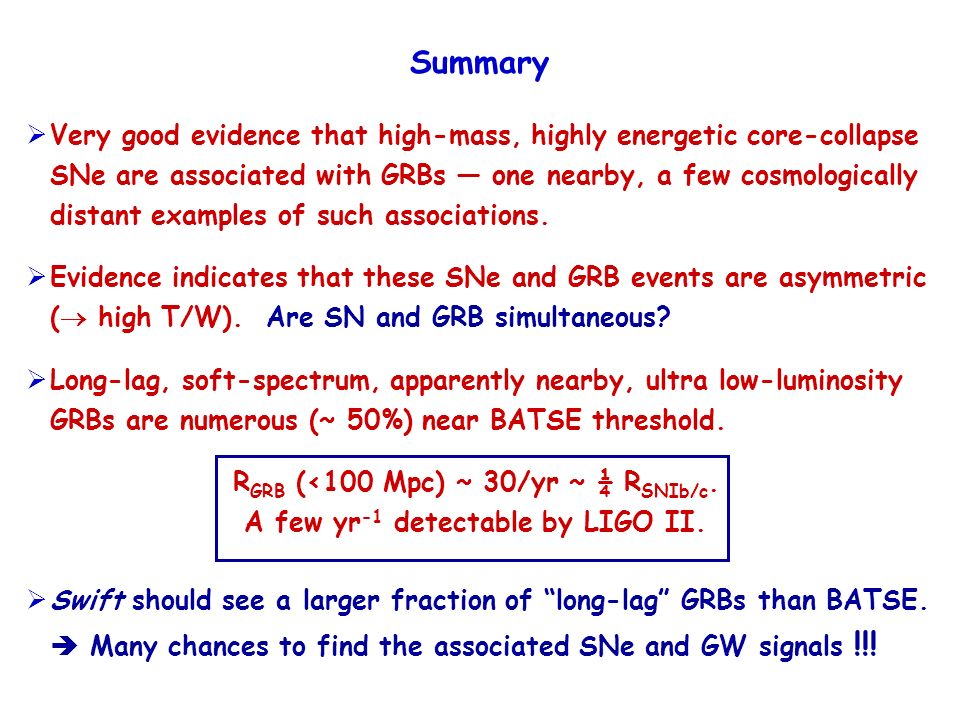 Summary

➢ Very good evidence that high-mass, highly energetic core-collapse SNe are associated with GRBs — one nearby, a few cosmologically distant examples of such associations.

➢ Evidence indicates that these SNe and GRB events are asymmetric ($\rightarrow$ high T/W). Are SN and GRB simultaneous?

➢ Long-lag, soft-spectrum, apparently nearby, ultra low-luminosity GRBs are numerous (~ 50%) near BATSE threshold.

$R_{GRB}$ (<100 Mpc) ~ 30/yr ~ $\frac{1}{4}$ $R_{SNIb/c}$.
A few $yr^{-1}$ detectable by LIGO II.

➢ Swift should see a larger fraction of "long-lag" GRBs than BATSE.
➔ Many chances to find the associated SNe and GW signals !!!